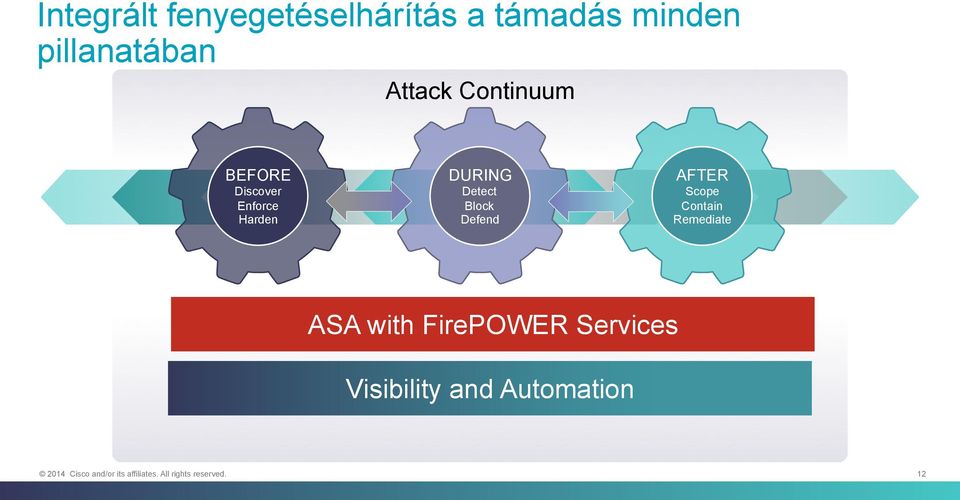 Integrált fenyegetéselhárítás a támadás minden pillanatában

Attack Continuum

BEFORE
Discover
Enforce
Harden

DURING
Detect
Block
Defend

AFTER
Scope
Contain
Remediate

ASA with FirePOWER Services

Visibility and Automation

© 2014 Cisco and/or its affiliates. All rights reserved.

12